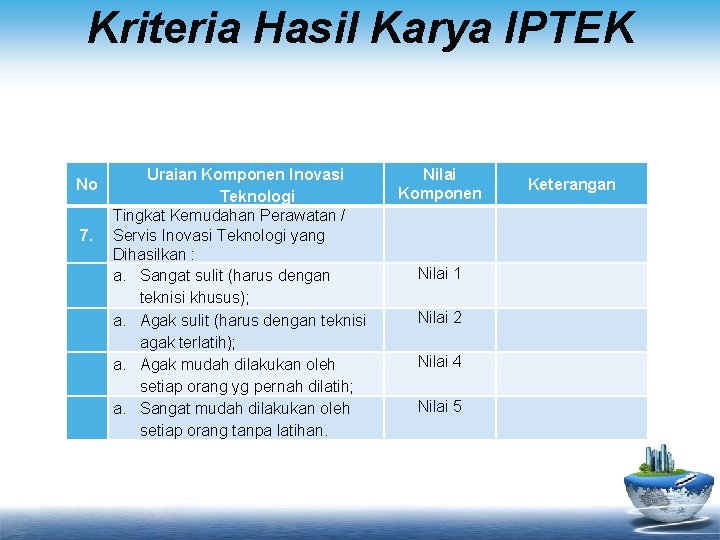 Kriteria Hasil Karya IPTEK

| No | Uraian Komponen Inovasi Teknologi | Nilai Komponen | Keterangan |
|---|---|---|---|
| 7. | Tingkat Kemudahan Perawatan / Servis Inovasi Teknologi yang Dihasilkan : | | |
| | a. Sangat sulit (harus dengan teknisi khusus); | Nilai 1 | |
| | a. Agak sulit (harus dengan teknisi agak terlatih); | Nilai 2 | |
| | a. Agak mudah dilakukan oleh setiap orang yg pernah dilatih; | Nilai 4 | |
| | a. Sangat mudah dilakukan oleh setiap orang tanpa latihan. | Nilai 5 | |